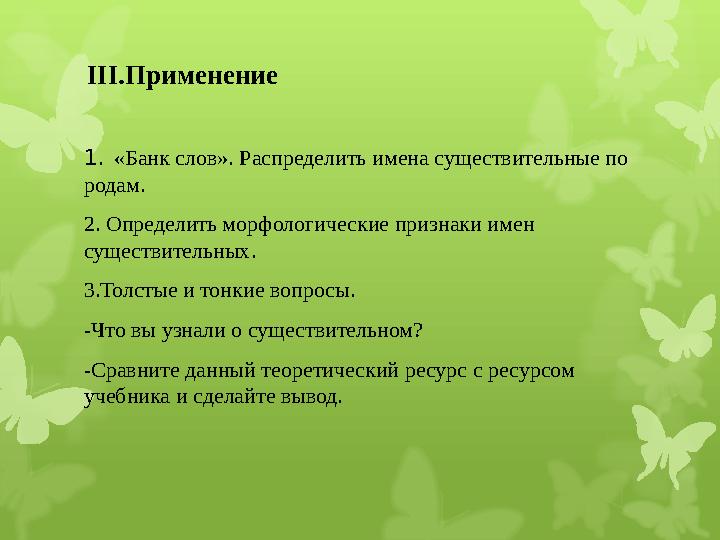 III.Применение

1. «Банк слов». Распределить имена существительные по родам.

2. Определить морфологические признаки имен существительных.

3.Толстые и тонкие вопросы.

-Что вы узнали о существительном?

-Сравните данный теоретический ресурс с ресурсом учебника и сделайте вывод.